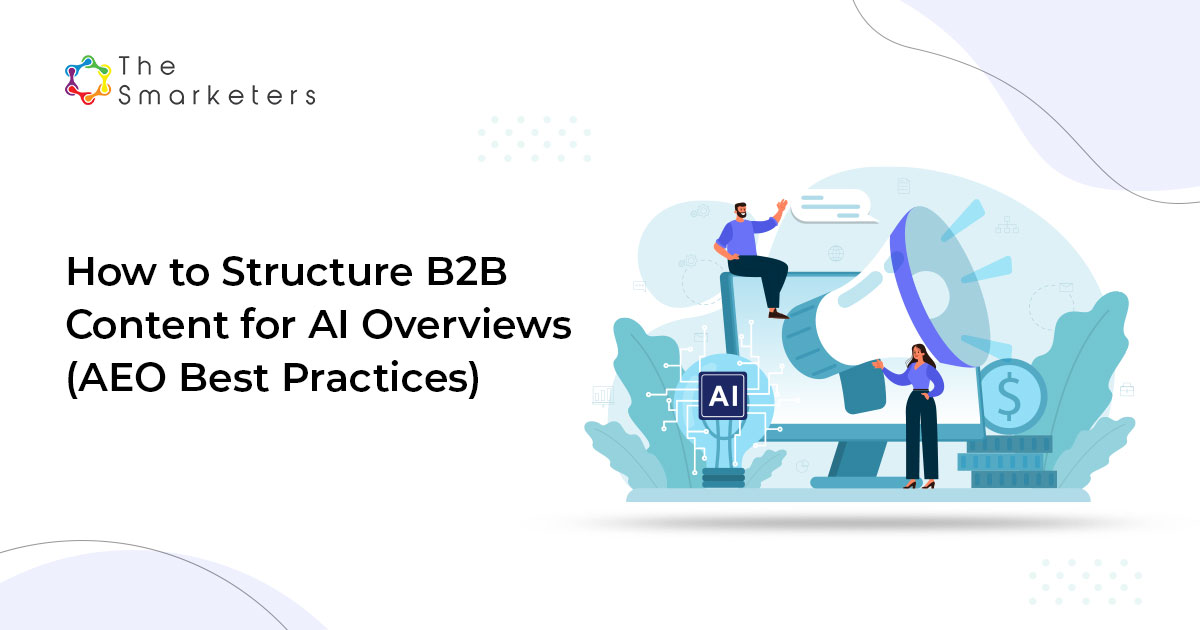 The Smarketers

How to Structure B2B Content for AI Overviews (AEO Best Practices)

AI

$